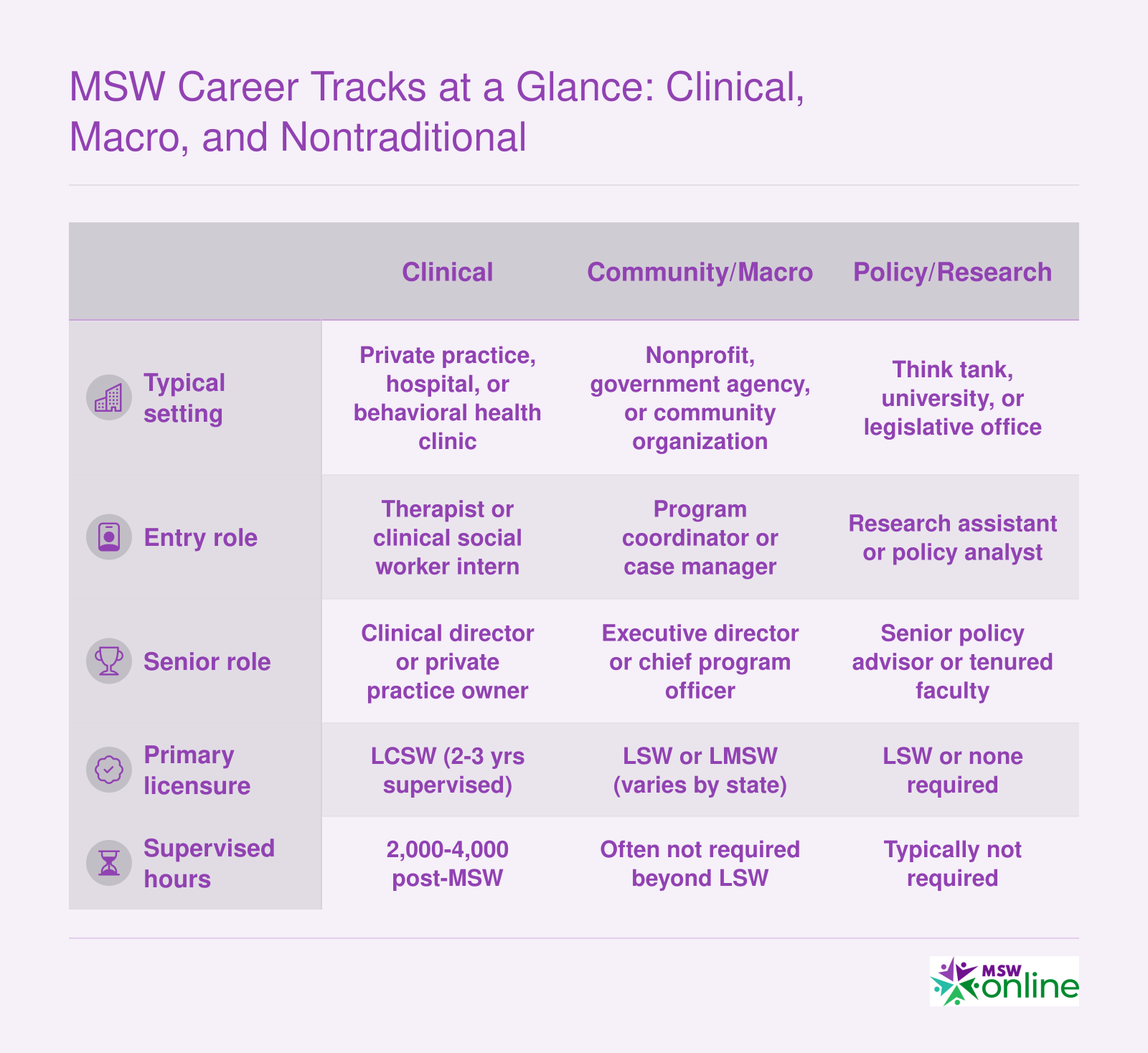 MSW Career Tracks at a Glance: Clinical, Macro, and Nontraditional

| | Clinical | Community/Macro | Policy/Research |
|---|---|---|---|
| Typical setting | Private practice, hospital, or behavioral health clinic | Nonprofit, government agency, or community organization | Think tank, university, or legislative office |
| Entry role | Therapist or clinical social worker intern | Program coordinator or case manager | Research assistant or policy analyst |
| Senior role | Clinical director or private practice owner | Executive director or chief program officer | Senior policy advisor or tenured faculty |
| Primary licensure | LCSW (2-3 yrs supervised) | LSW or LMSW (varies by state) | LSW or none required |
| Supervised hours | 2,000-4,000 post-MSW | Often not required beyond LSW | Typically not required |

MSW online